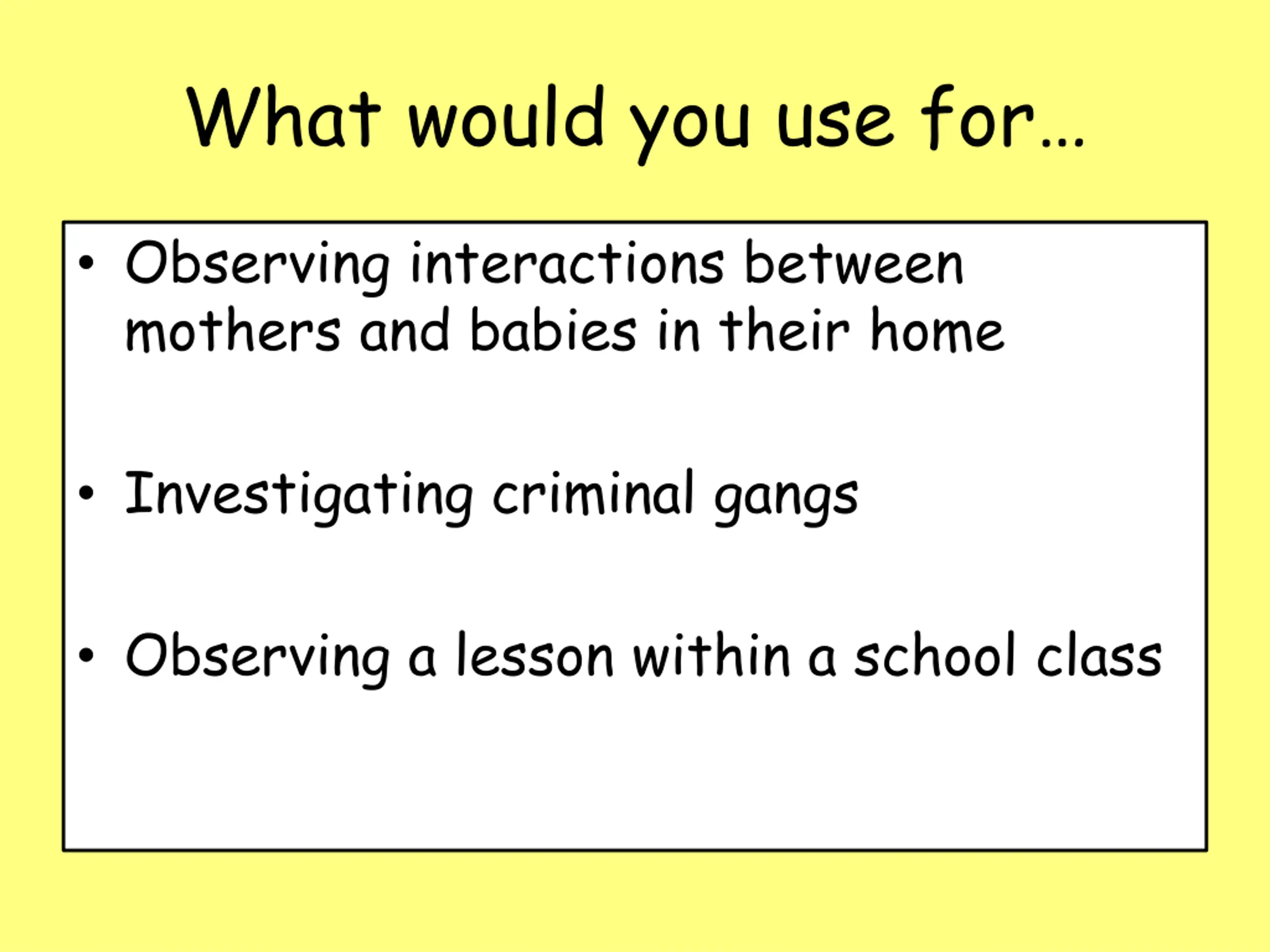 What would you use for…

• Observing interactions between mothers and babies in their home

• Investigating criminal gangs

• Observing a lesson within a school class